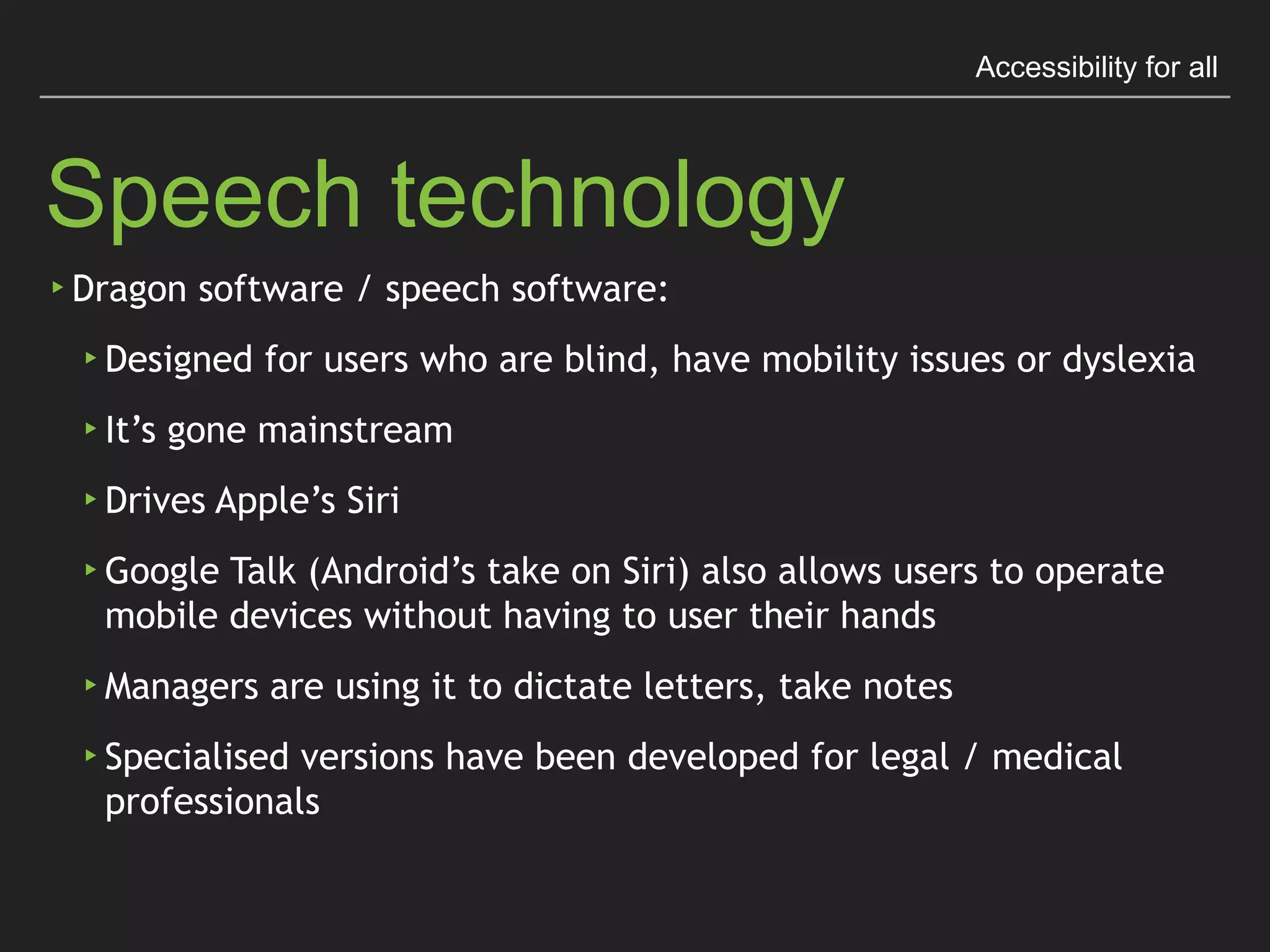 Accessibility for all

Speech technology

‣ Dragon software / speech software:

‣ Designed for users who are blind, have mobility issues or dyslexia

‣ It’s gone mainstream

‣ Drives Apple’s Siri

‣ Google Talk (Android’s take on Siri) also allows users to operate mobile devices without having to user their hands

‣ Managers are using it to dictate letters, take notes

‣ Specialised versions have been developed for legal / medical professionals